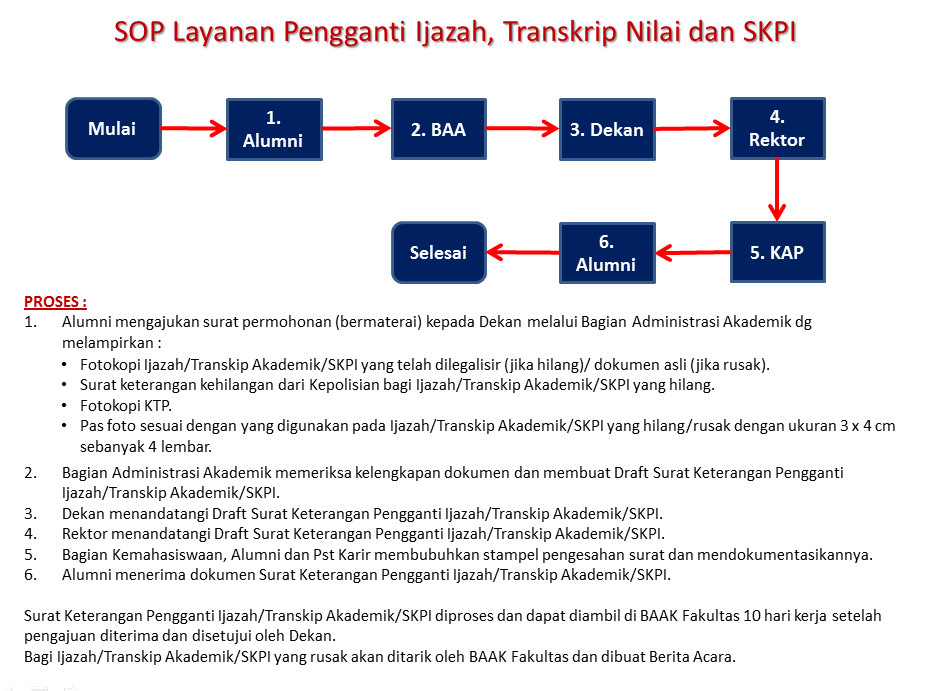 SOP Layanan Pengganti Ijazah, Transkrip Nilai dan SKPI

Mulai

1. Alumni

2. BAA

3. Dekan

4. Rektor

5. KAP

6. Alumni

Selesai

PROSES :

1. Alumni mengajukan surat permohonan (bermaterai) kepada Dekan melalui Bagian Administrasi Akademik dg melampirkan :
• Fotokopi Ijazah/Transkip Akademik/SKPI yang telah dilegalisir (jika hilang)/ dokumen asli (jika rusak).
• Surat keterangan kehilangan dari Kepolisian bagi Ijazah/Transkip Akademik/SKPI yang hilang.
• Fotokopi KTP.
• Pas foto sesuai dengan yang digunakan pada Ijazah/Transkip Akademik/SKPI yang hilang/rusak dengan ukuran 3 x 4 cm sebanyak 4 lembar.

2. Bagian Administrasi Akademik memeriksa kelengkapan dokumen dan membuat Draft Surat Keterangan Pengganti Ijazah/Transkip Akademik/SKPI.
3. Dekan menandatangi Draft Surat Keterangan Pengganti Ijazah/Transkip Akademik/SKPI.
4. Rektor menandatangi Draft Surat Keterangan Pengganti Ijazah/Transkip Akademik/SKPI.
5. Bagian Kemahasiswaan, Alumni dan Pst Karir membubuhkan stampel pengesahan surat dan mendokumentasikannya.
6. Alumni menerima dokumen Surat Keterangan Pengganti Ijazah/Transkip Akademik/SKPI.

Surat Keterangan Pengganti Ijazah/Transkip Akademik/SKPI diproses dan dapat diambil di BAAK Fakultas 10 hari kerja setelah pengajuan diterima dan disetujui oleh Dekan.
Bagi Ijazah/Transkip Akademik/SKPI yang rusak akan ditarik oleh BAAK Fakultas dan dibuat Berita Acara.